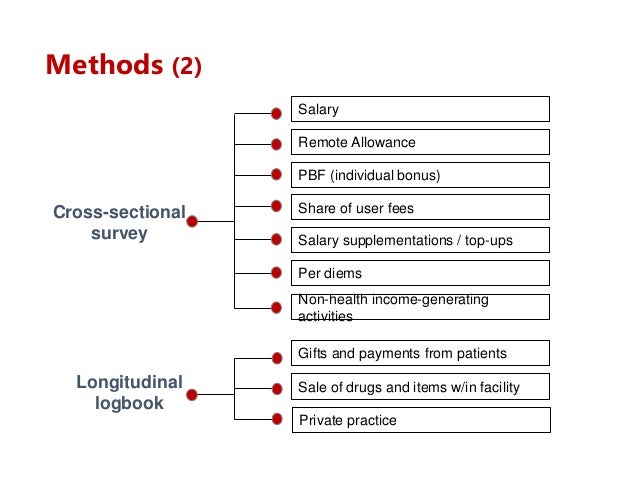 Methods (2)

Cross-sectional survey

Salary

Remote Allowance

PBF (individual bonus)

Share of user fees

Salary supplementations / top-ups

Per diems

Non-health income-generating activities

Longitudinal logbook

Gifts and payments from patients

Sale of drugs and items w/in facility

Private practice